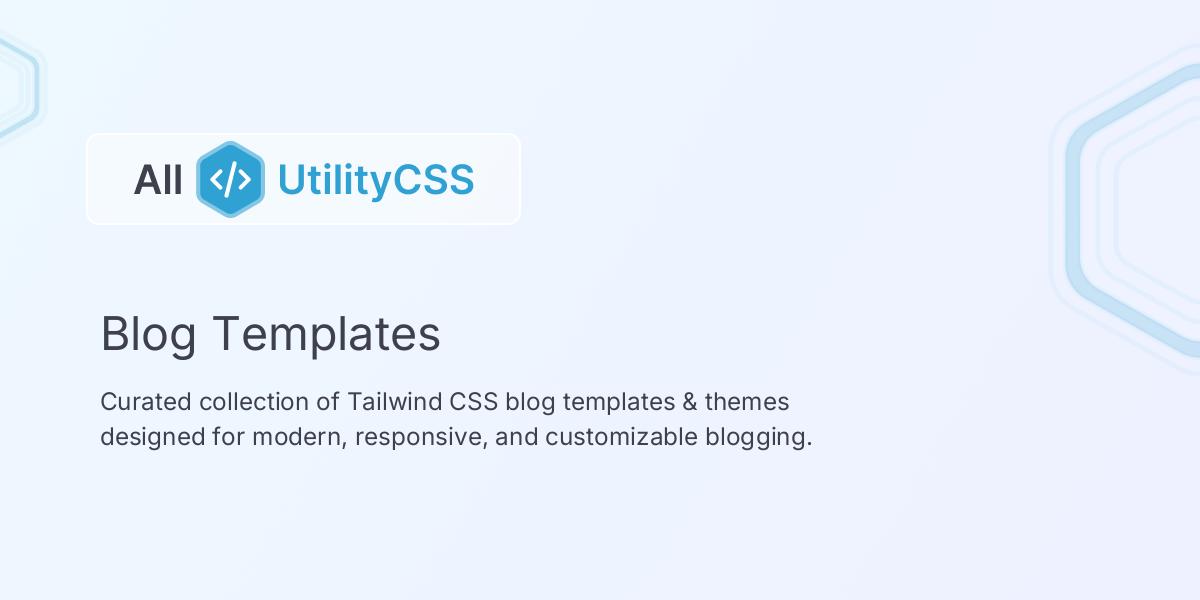 All </> UtilityCSS

Blog Templates

Curated collection of Tailwind CSS blog templates & themes designed for modern, responsive, and customizable blogging.